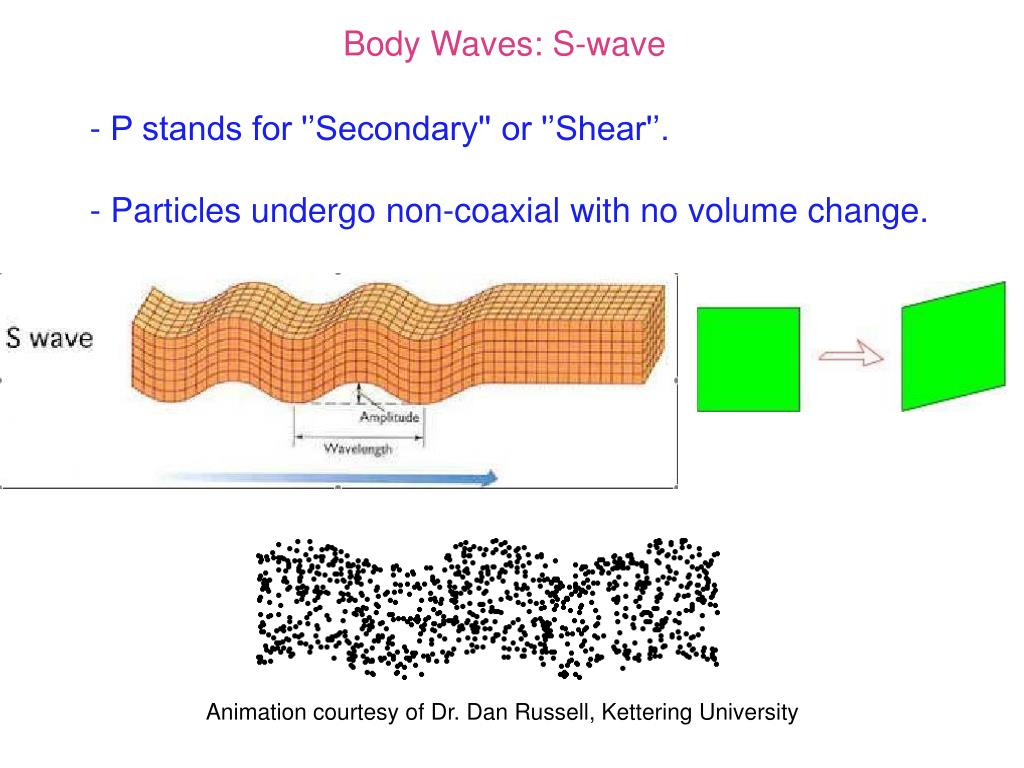 Body Waves: S-wave

- P stands for ''Secondary'' or ''Shear''.

- Particles undergo non-coaxial with no volume change.

S wave

Amplitude

Wavelength

Animation courtesy of Dr. Dan Russell, Kettering University